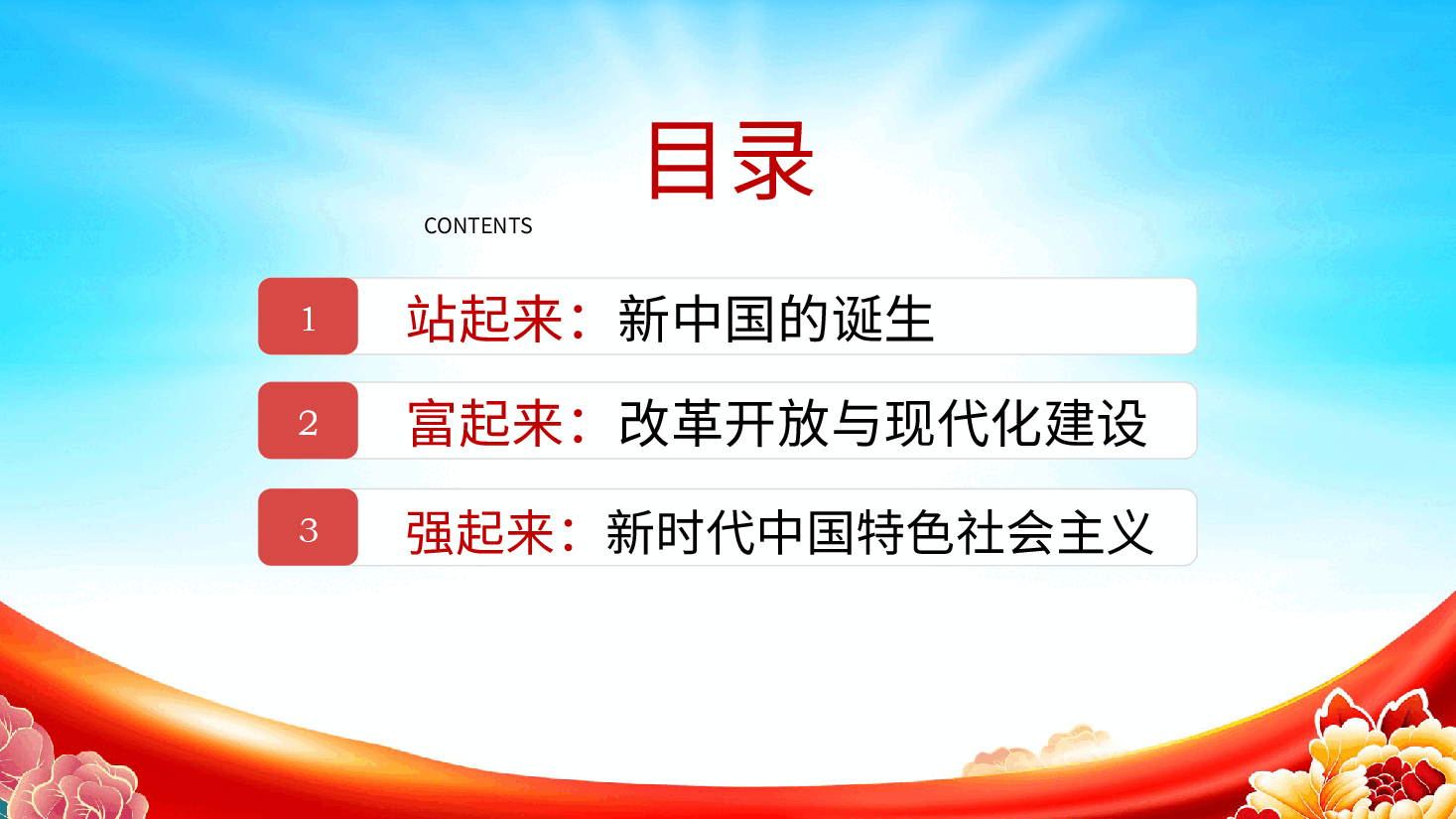 目录

CONTENTS

1 站起来：新中国的诞生

2 富起来：改革开放与现代化建设

3 强起来：新时代中国特色社会主义